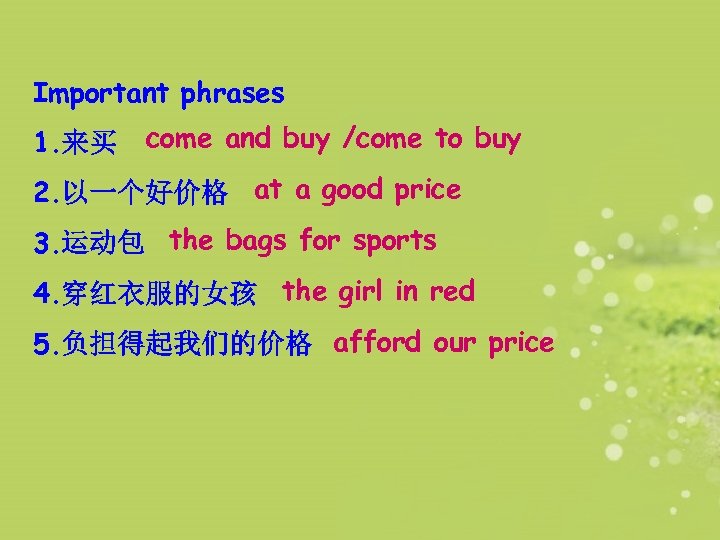 Important phrases

1.来买 come and buy /come to buy

2.以一个好价格 at a good price

3.运动包 the bags for sports

4.穿红衣服的女孩 the girl in red

5.负担得起我们的价格 afford our price